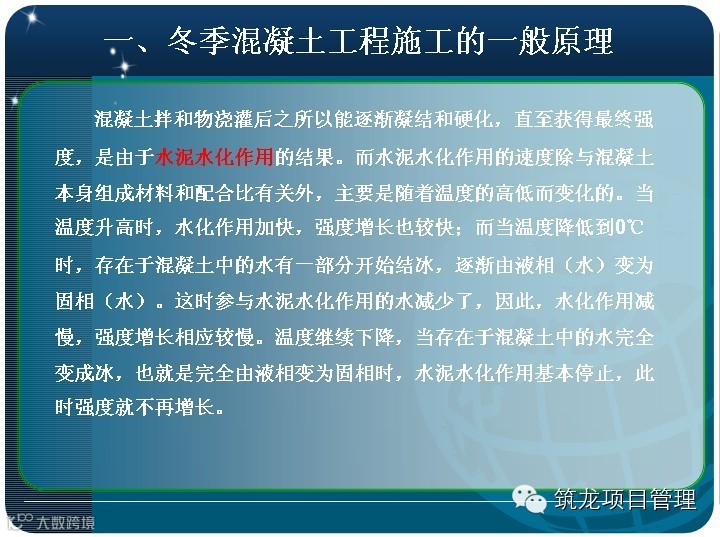 一、冬季混凝土工程施工的一般原理

混凝土拌和物浇灌后之所以能逐渐凝结和硬化，直至获得最终强度，是由于水泥水化作用的结果。而水泥水化作用的速度除与混凝土本身组成材料和配合比有关外，主要是随着温度的高低而变化的。当温度升高时，水化作用加快，强度增长也较快；而当温度降低到0℃时，存在于混凝土中的水有一部分开始结冰，逐渐由液相（水）变为固相（水）。这时参与水泥水化作用的水减少了，因此，水化作用减慢，强度增长相应较慢。温度继续下降，当存在于混凝土中的水完全变成冰，也就是完全由液相变为固相时，水泥水化作用基本停止，此时强度就不再增长。

筑龙项目管理

大数跨境